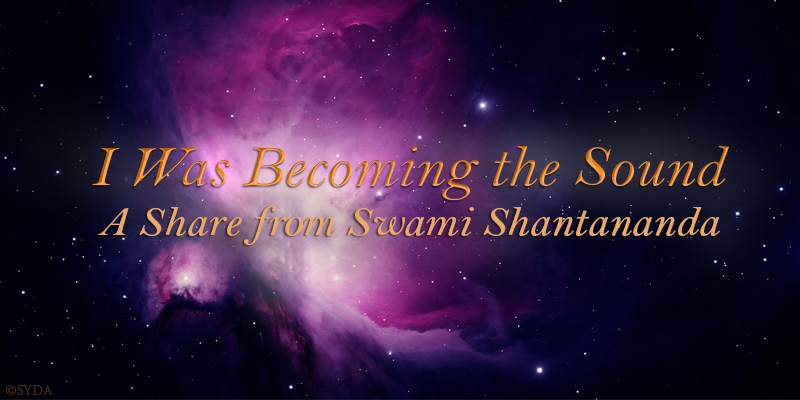 I Was Becoming the Sound
A Share from Swami Shantananda

©SYDA